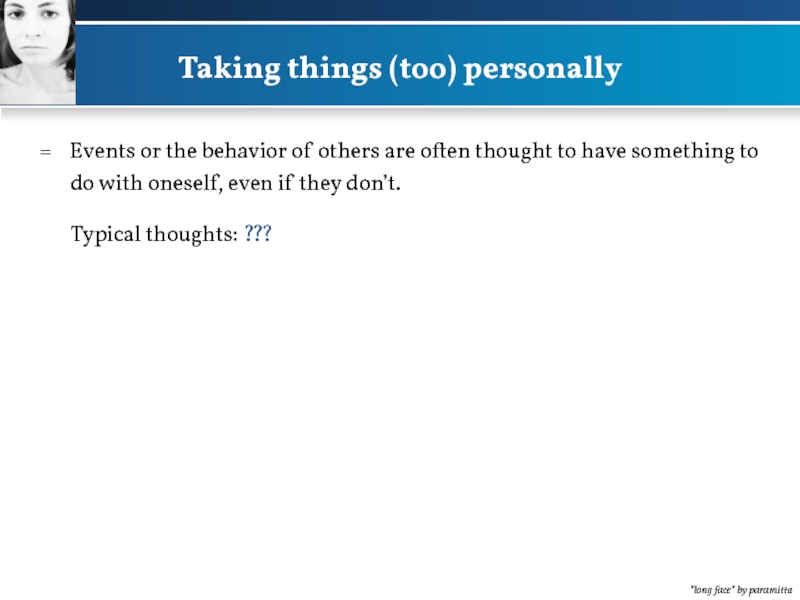 Taking things (too) personally

= Events or the behavior of others are often thought to have something to do with oneself, even if they don't.

Typical thoughts: ???

"long face" by paramitta